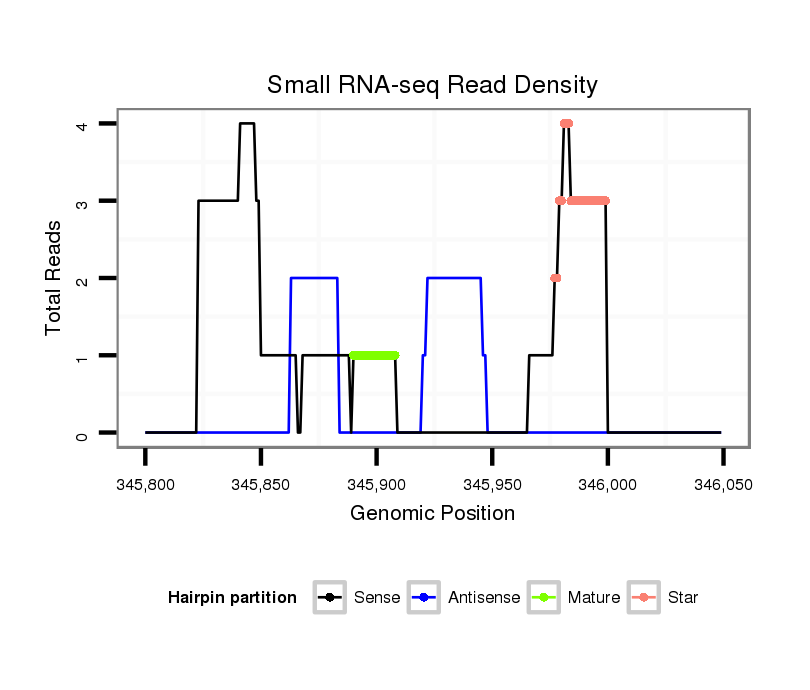 Small RNA-seq Read Density

Total Reads

4
3
2
1
0

345,800 345,850 345,900 345,950 346,000 346,050

Genomic Position

Hairpin partition Sense Antisense Mature Star